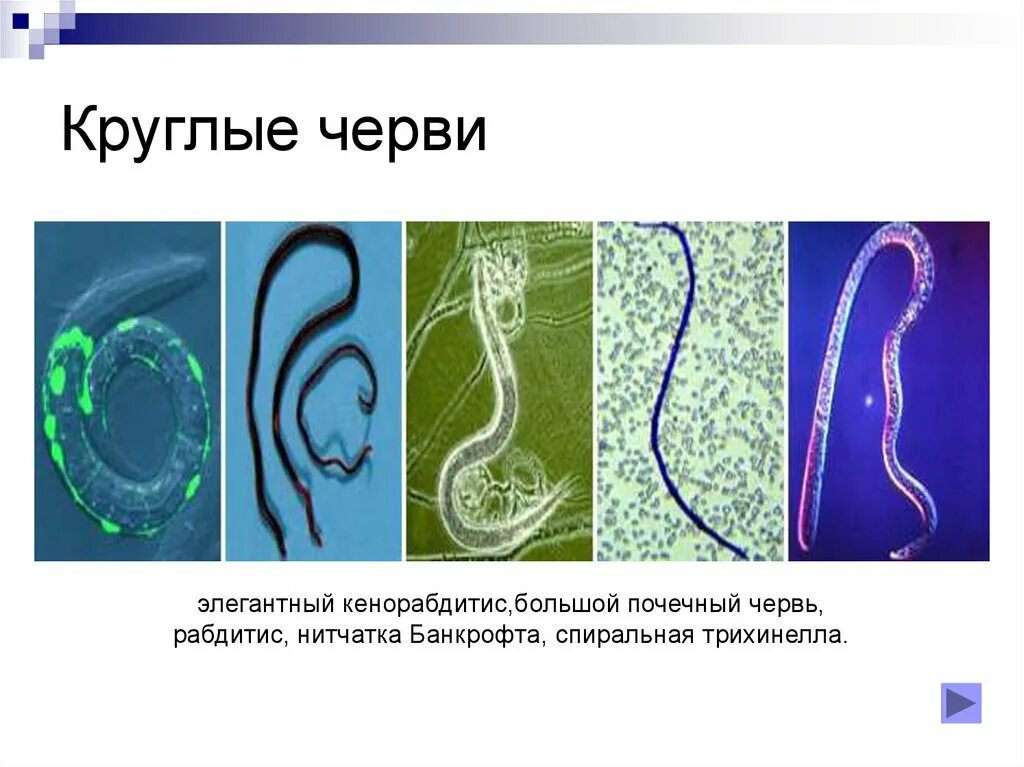 Круглые черви

элегантный кенорабдитис,большой почечный червь, рабдитис, нитчатка Банкрофта, спиральная трихинелла.